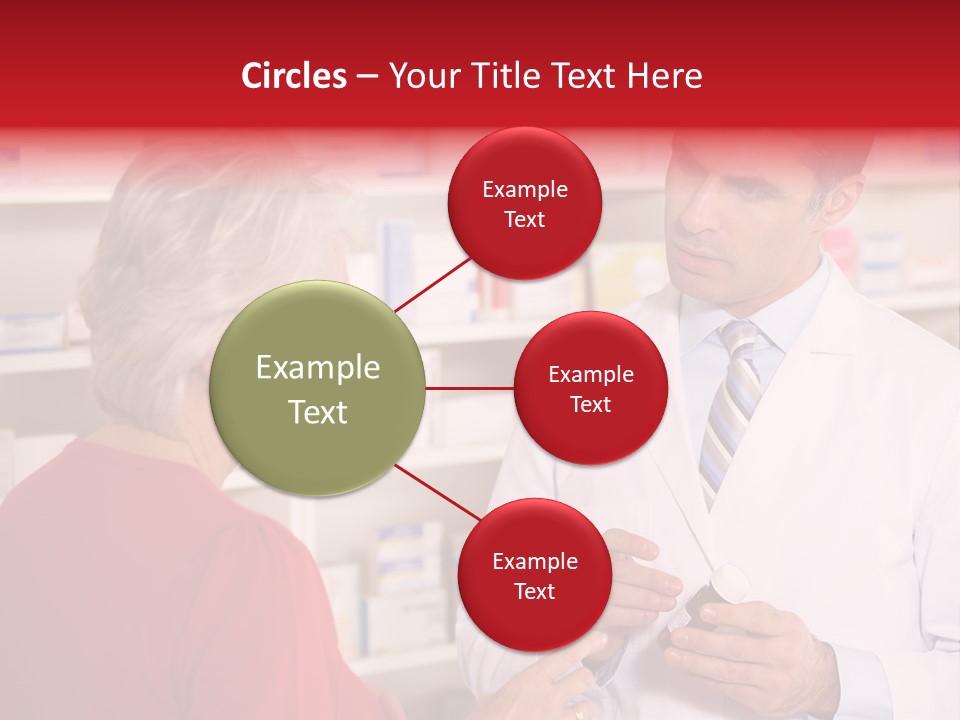 Circles – Your Title Text Here

Example Text

Example Text

Example Text

Example Text